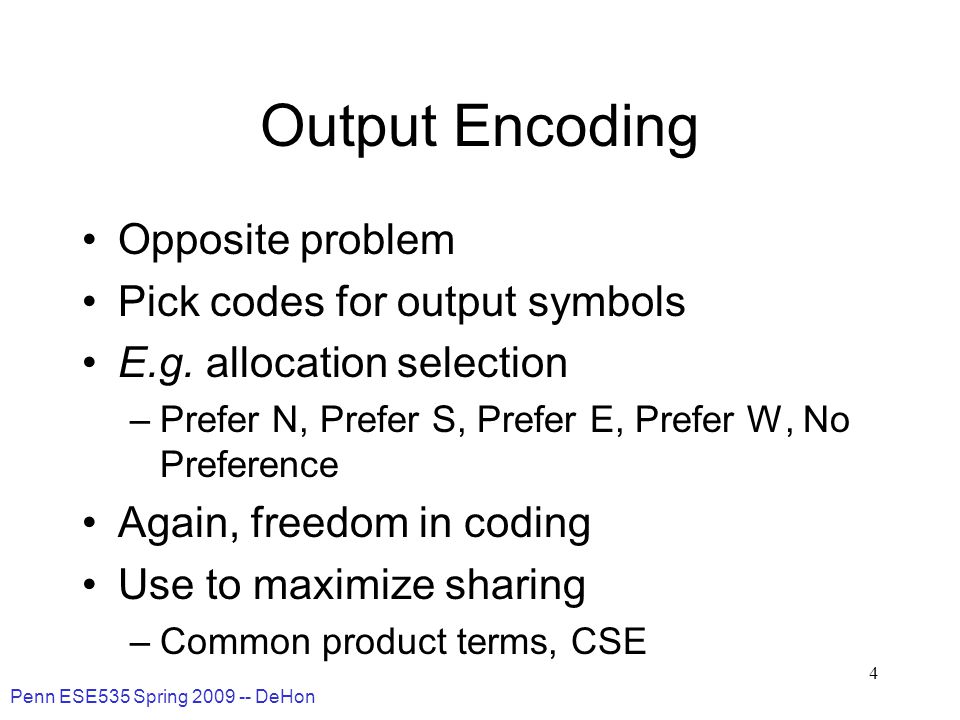 Output Encoding

• Opposite problem
• Pick codes for output symbols
• E.g. allocation selection
 – Prefer N, Prefer S, Prefer E, Prefer W, No Preference
• Again, freedom in coding
• Use to maximize sharing
 – Common product terms, CSE

4

Penn ESE535 Spring 2009 -- DeHon